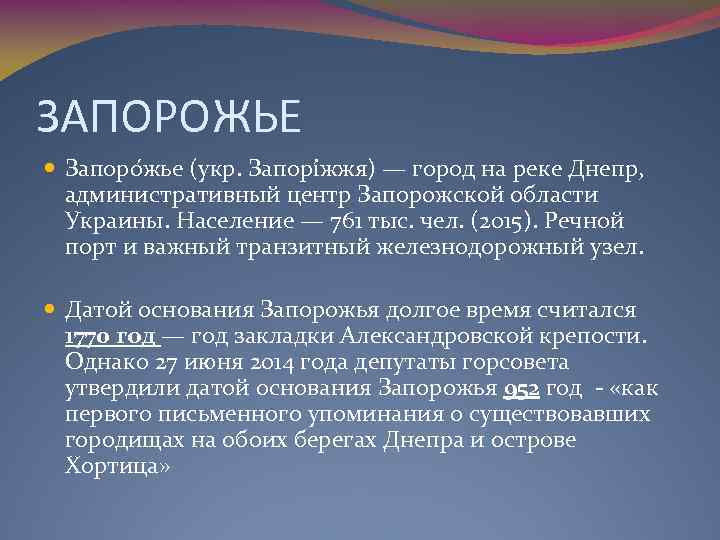 ЗАПОРОЖЬЕ

Запоро́жье (укр. Запорі́жжя) — город на реке Днепр, административный центр Запорожской области Украины. Население — 761 тыс. чел. (2015). Речной порт и важный транзитный железнодорожный узел.

Датой основания Запорожья долгое время считался 1770 год — год закладки Александровской крепости. Однако 27 июня 2014 года депутаты горсовета утвердили датой основания Запорожья 952 год - «как первого письменного упоминания о существовавших городищах на обоих берегах Днепра и острове Хортица»